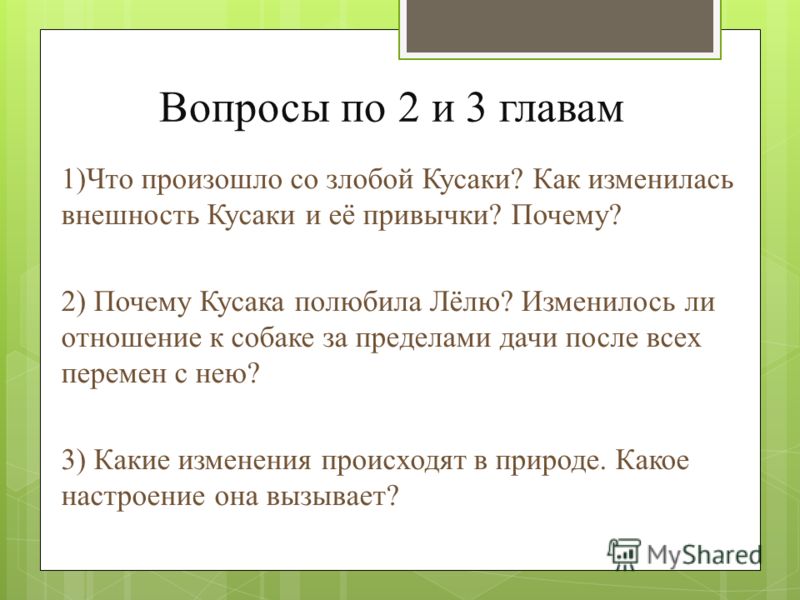 Вопросы по 2 и 3 главам

1)Что произошло со злобой Кусаки? Как изменилась внешность Кусаки и её привычки? Почему?

2) Почему Кусака полюбила Лёлю? Изменилось ли отношение к собаке за пределами дачи после всех перемен с нею?

3) Какие изменения происходят в природе. Какое настроение она вызывает?

MyShared